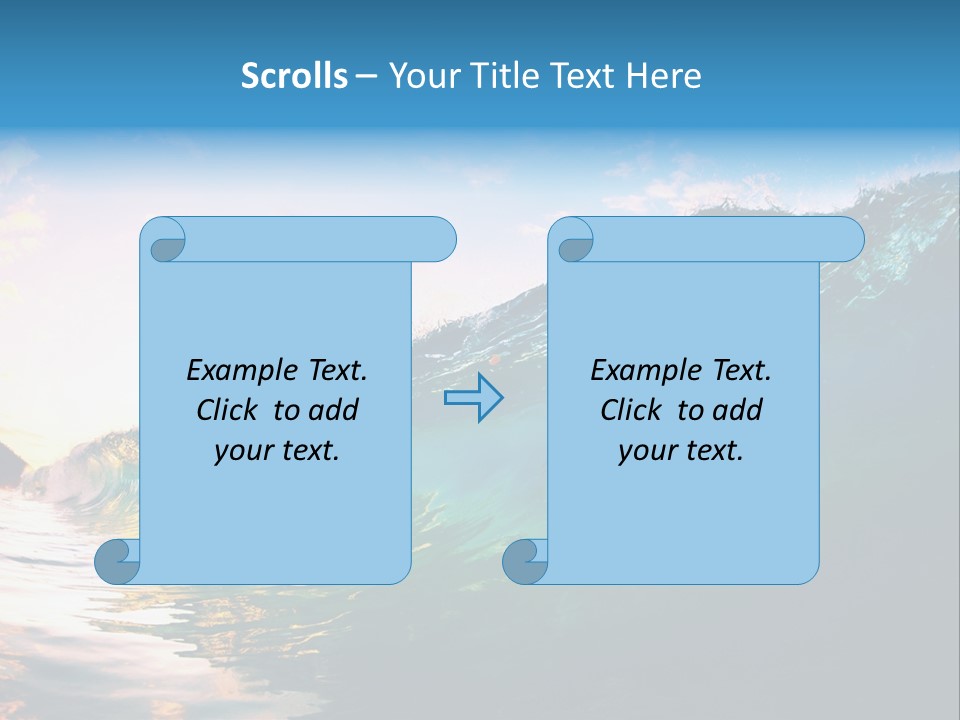 Scrolls – Your Title Text Here

Example Text. Click to add your text.

Example Text. Click to add your text.